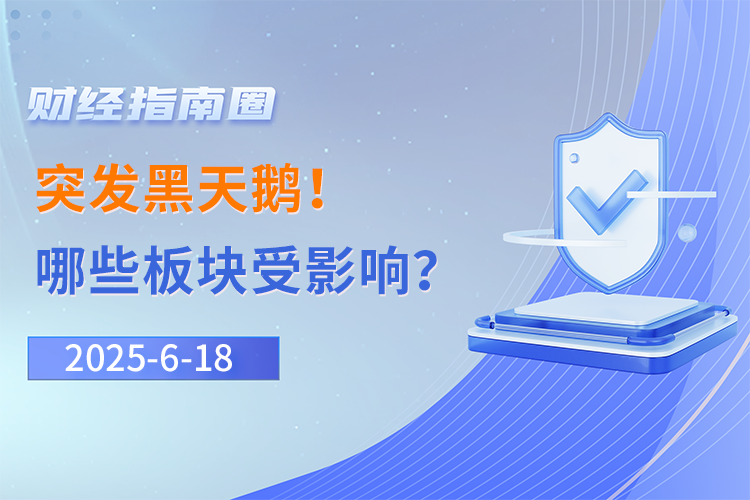 财经指南圈

突发黑天鹅！

哪些板块受影响？

2025-6-18